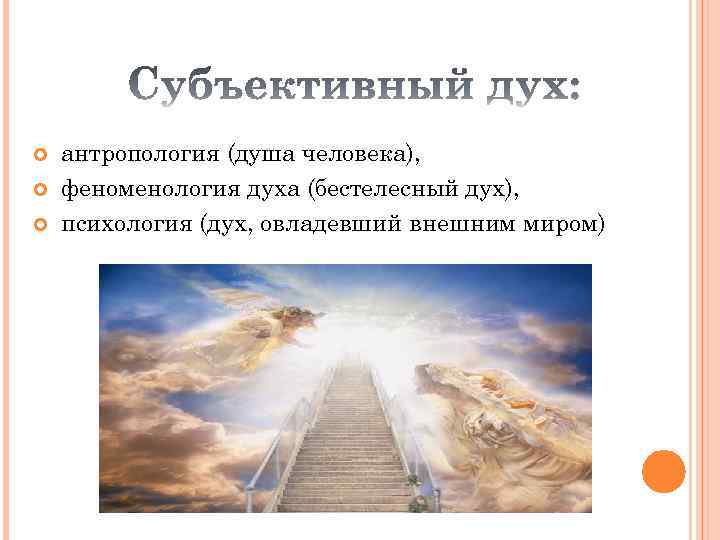 Субъективный дух:

антропология (душа человека),

феноменология духа (бестелесный дух),

психология (дух, овладевший внешним миром)